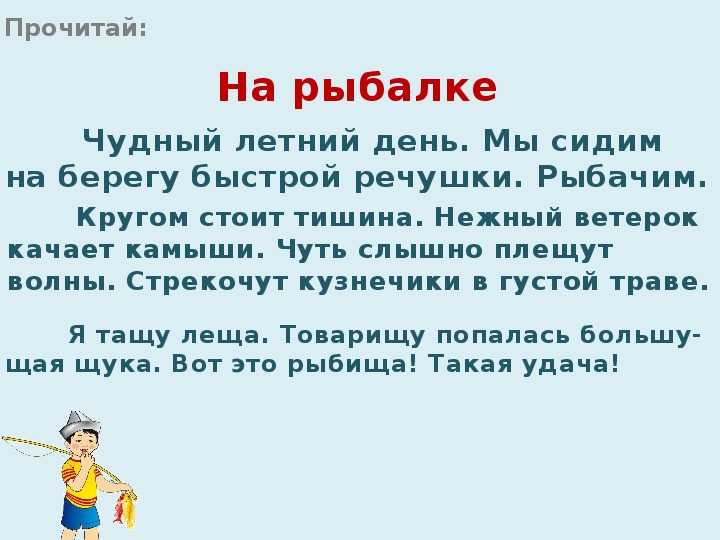 Прочитай:

На рыбалке

Чудный летний день. Мы сидим на берегу быстрой речушки. Рыбачим.

Кругом стоит тишина. Нежный ветерок качает камыши. Чуть слышно плещут волны. Стрекочут кузнечики в густой траве.

Я тащу леща. Товарищу попалась большущая щука. Вот это рыбища! Такая удача!